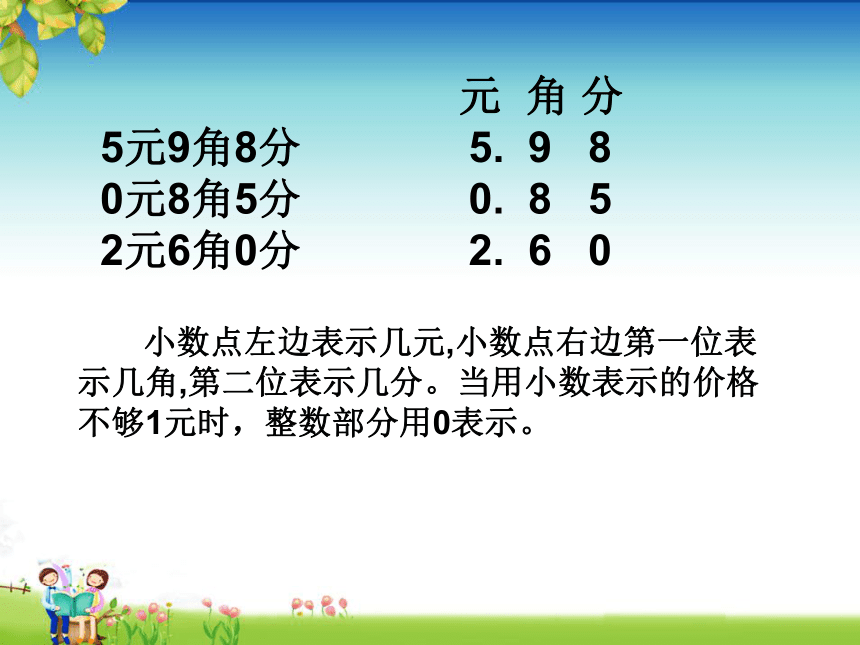 元 角 分

5元9角8分　　5. 9 8

0元8角5分　　0. 8 5

2元6角0分　　2. 6 0

小数点左边表示几元,小数点右边第一位表示几角,第二位表示几分。当用小数表示的价格不够1元时，整数部分用0表示。